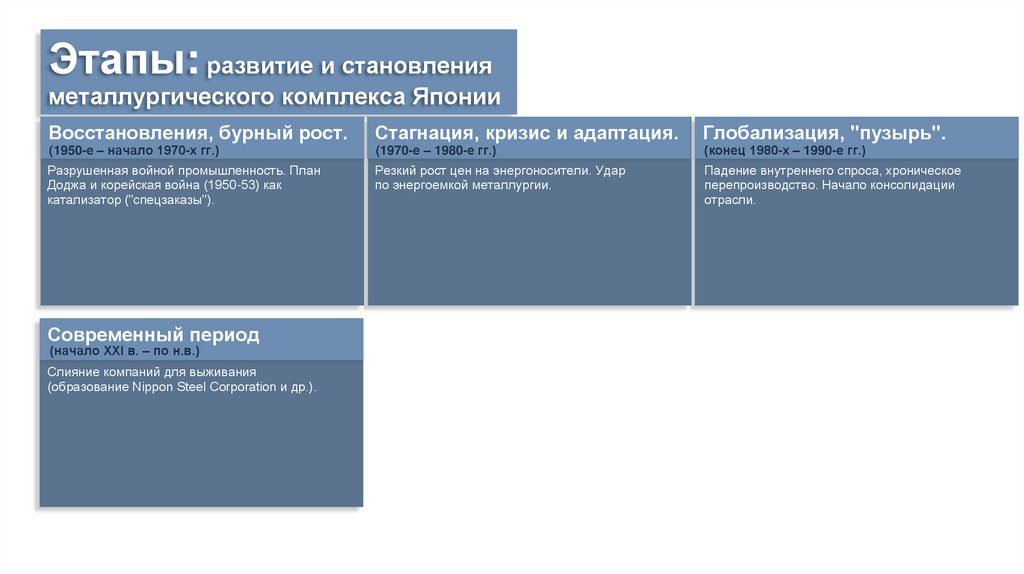 Этапы: развитие и становления металлургического комплекса Японии

Восстановления, бурный рост.
(1950-е – начало 1970-х гг.)

Разрушенная войной промышленность. План Доджа и корейская война (1950-53) как катализатор ("спецзаказы").

Стагнация, кризис и адаптация.
(1970-е – 1980-е гг.)

Резкий рост цен на энергоносители. Удар по энергоемкой металлургии.

Глобализация, "пузырь".
(конец 1980-х – 1990-е гг.)

Падение внутреннего спроса, хроническое перепроизводство. Начало консолидации отрасли.

Современный период
(начало XXI в. – по н.в.)

Слияние компаний для выживания (образование Nippon Steel Corporation и др.).